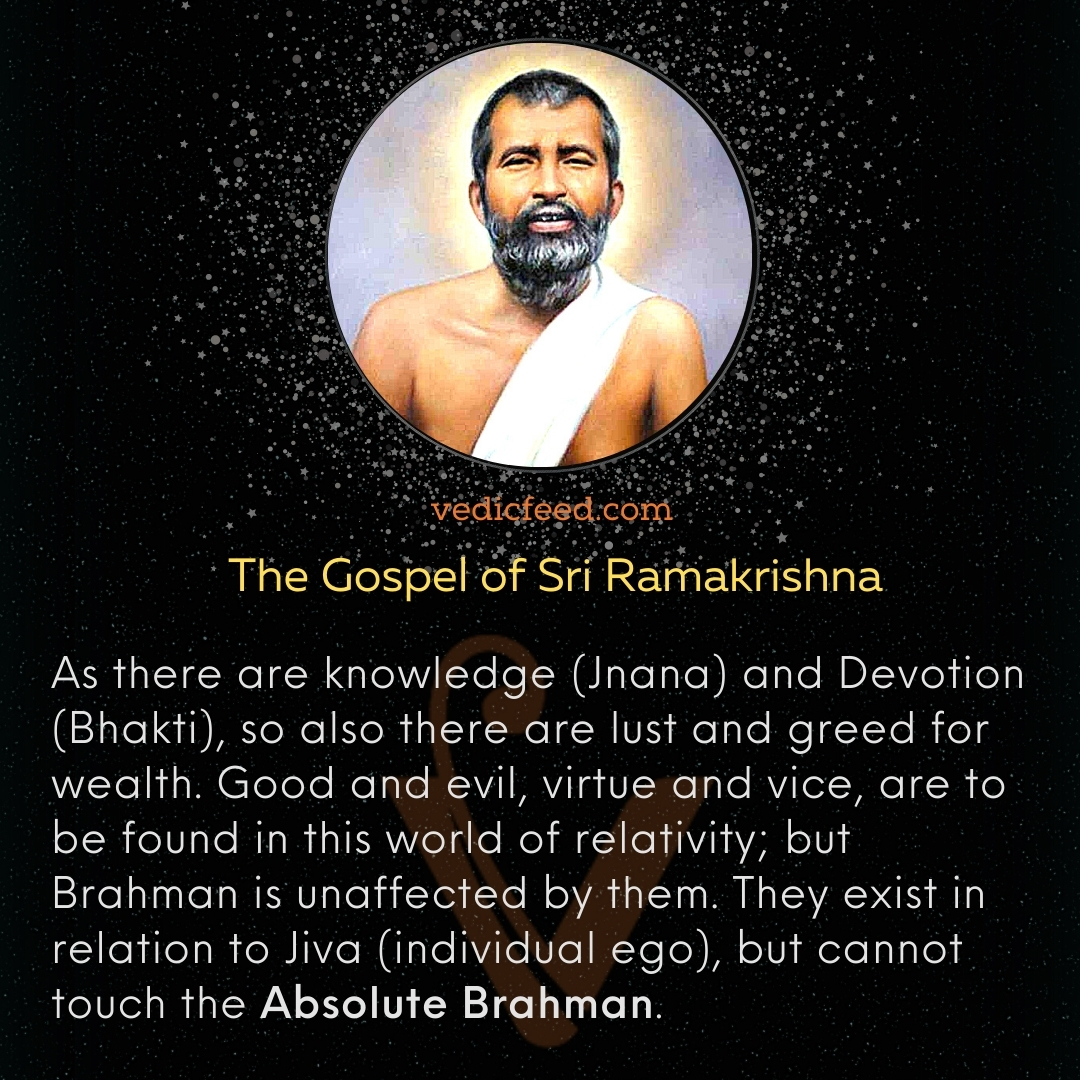 vedicfeed.com

The Gospel of Sri Ramakrishna

As there are knowledge (Jnana) and Devotion (Bhakti), so also there are lust and greed for wealth. Good and evil, virtue and vice, are to be found in this world of relativity; but Brahman is unaffected by them. They exist in relation to Jiva (individual ego), but cannot touch the Absolute Brahman.